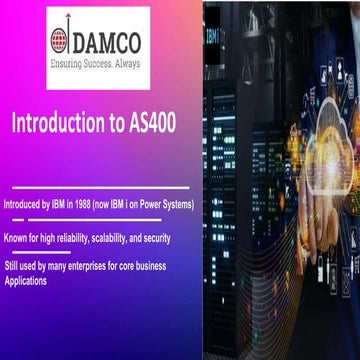 DAMCO
Ensuring Success. Always

Introduction to AS400

Introduced by IBM in 1988 (now IBM i on Power Systems)

Known for high reliability, scalability, and security

Still used by many enterprises for core business Applications

IBM i